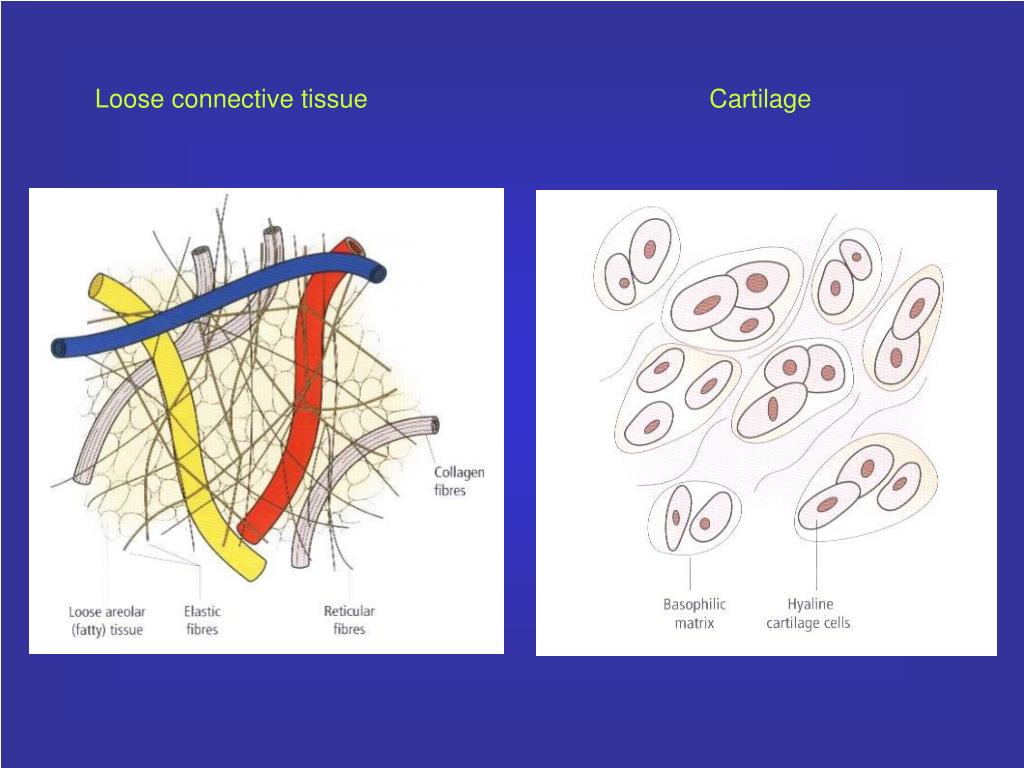 Loose connective tissue

Cartilage

Collagen fibres

Loose areolar (fatty) tissue

Elastic fibres

Reticular fibres

Basophilic matrix

Hyaline cartilage cells